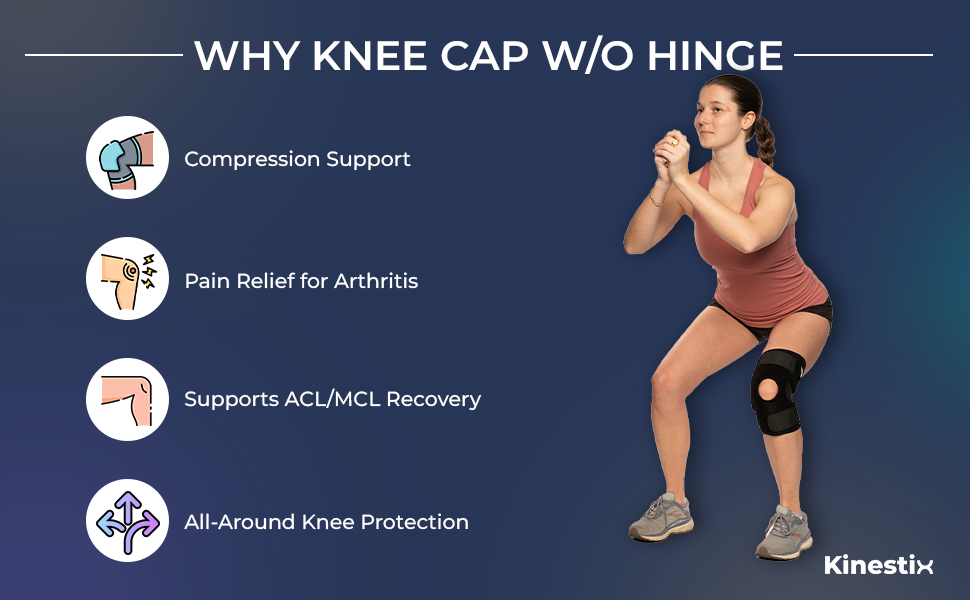 WHY KNEE CAP W/O HINGE

Compression Support

Pain Relief for Arthritis

Supports ACL/MCL Recovery

All-Around Knee Protection

Kinestix